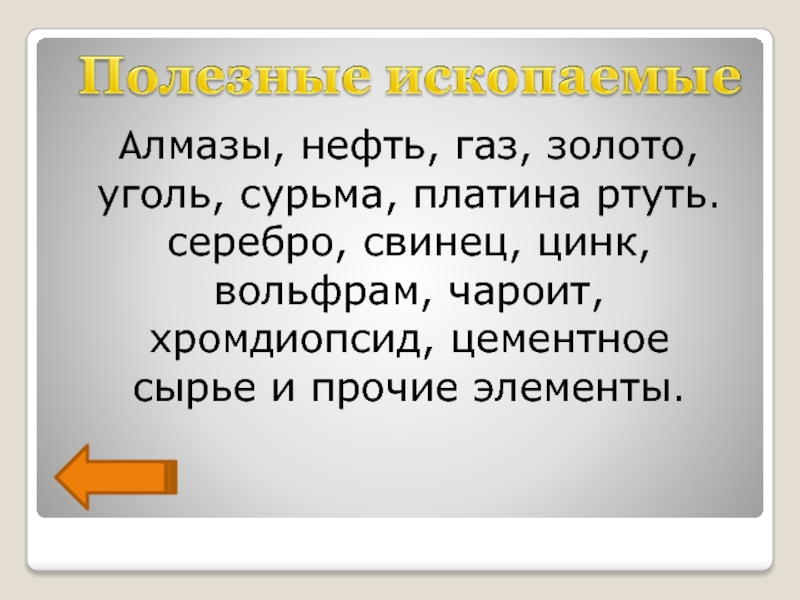 Полезные ископаемые

Алмазы, нефть, газ, золото, уголь, сурьма, платина ртуть. серебро, свинец, цинк, вольфрам, чароит, хромдиопсид, цементное сырье и прочие элементы.